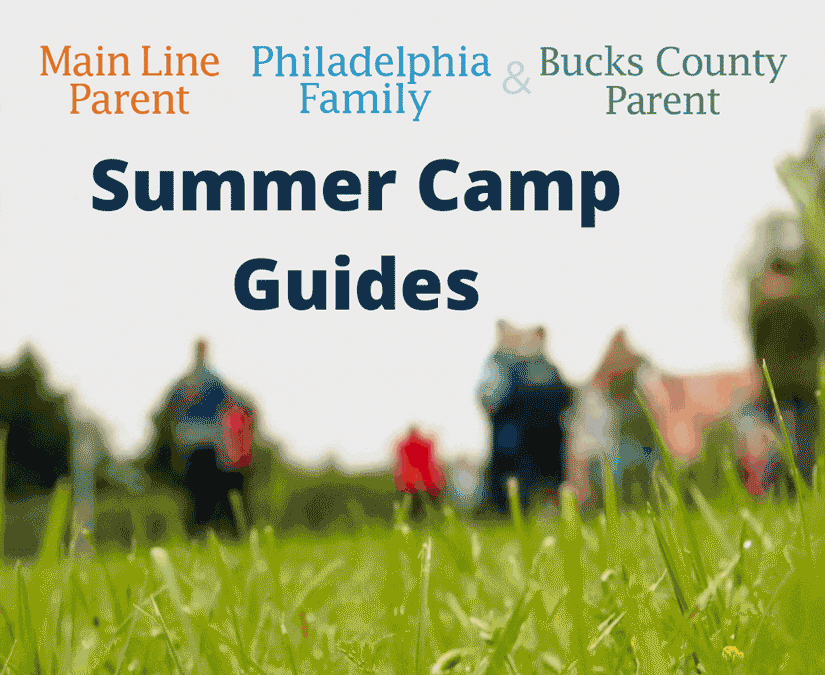 Main Line Parent

Philadelphia Family

&

Bucks County Parent

Summer Camp Guides